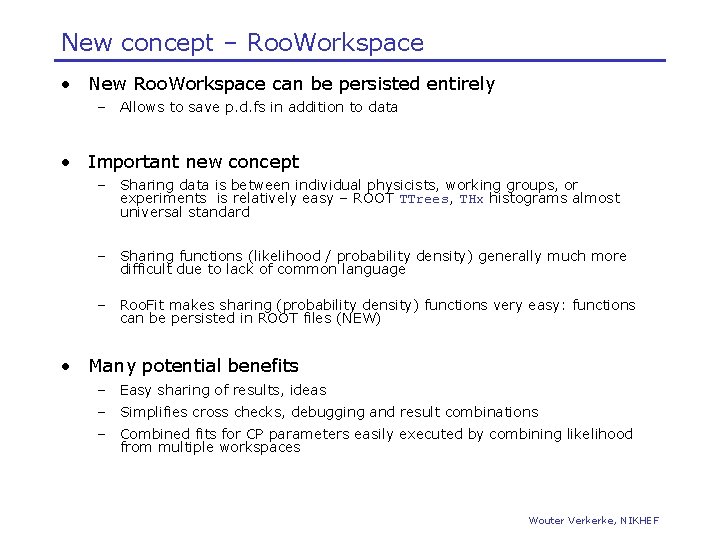 New concept – RooWorkspace

• New RooWorkspace can be persisted entirely
– Allows to save p.d.fs in addition to data

• Important new concept
– Sharing data is between individual physicists, working groups, or experiments is relatively easy – ROOT TTrees, THx histograms almost universal standard

– Sharing functions (likelihood / probability density) generally much more difficult due to lack of common language

– RooFit makes sharing (probability density) functions very easy: functions can be persisted in ROOT files (NEW)

• Many potential benefits
– Easy sharing of results, ideas
– Simplifies cross checks, debugging and result combinations
– Combined fits for CP parameters easily executed by combining likelihood from multiple workspaces

Wouter Verkerke, NIKHEF